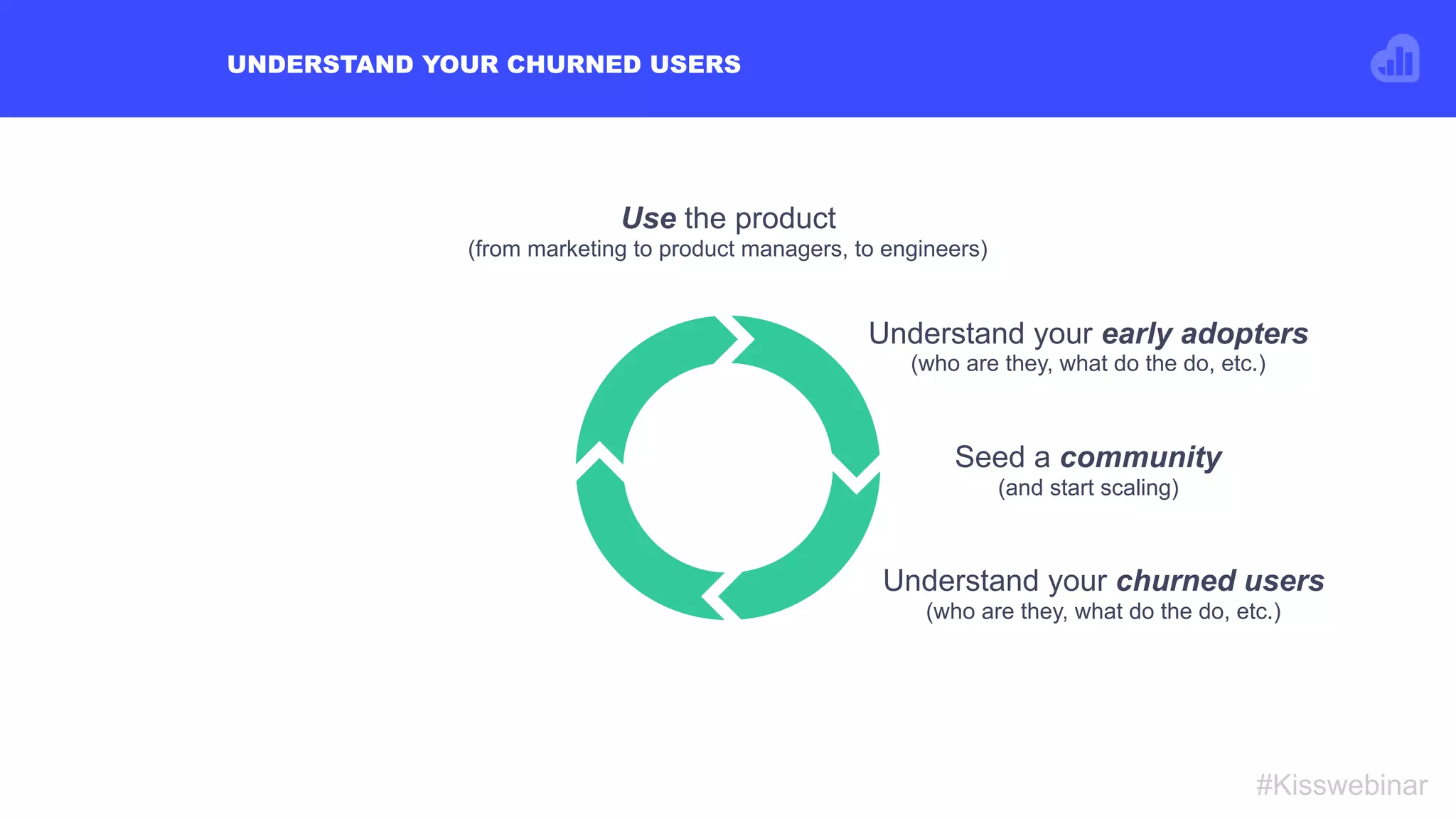 UNDERSTAND YOUR CHURNED USERS

Use the product
(from marketing to product managers, to engineers)

Understand your early adopters
(who are they, what do the do, etc.)

Seed a community
(and start scaling)

Understand your churned users
(who are they, what do the do, etc.)

#Kisswebinar